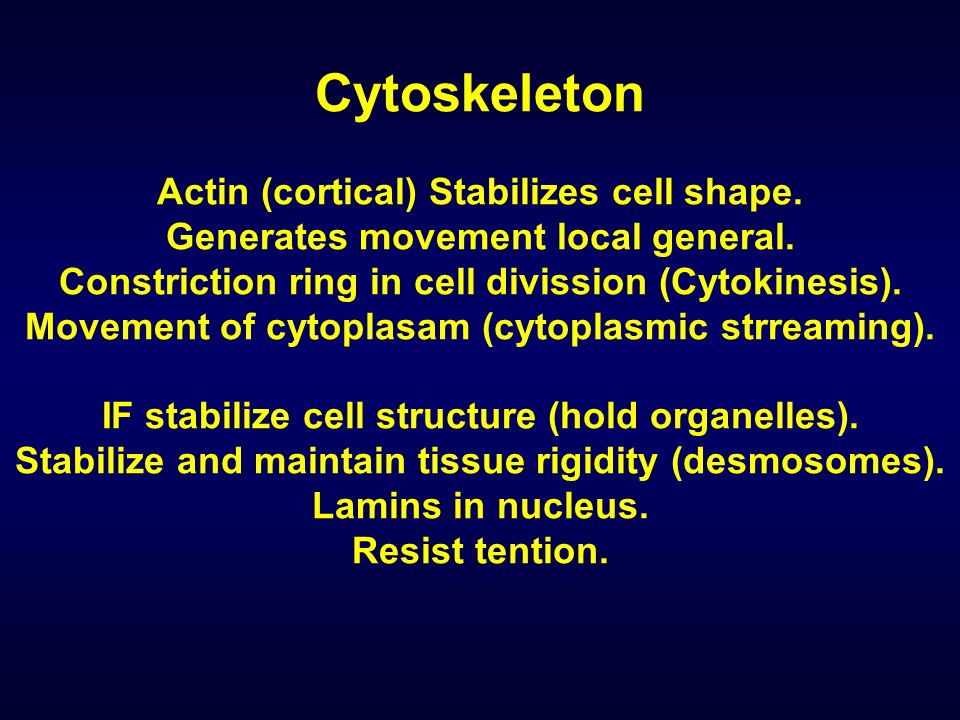 Cytoskeleton

Actin (cortical) Stabilizes cell shape.
Generates movement local general.
Constriction ring in cell divission (Cytokinesis).
Movement of cytoplasam (cytoplasmic strreaming).

IF stabilize cell structure (hold organelles).
Stabilize and maintain tissue rigidity (desmosomes).
Lamins in nucleus.
Resist tention.